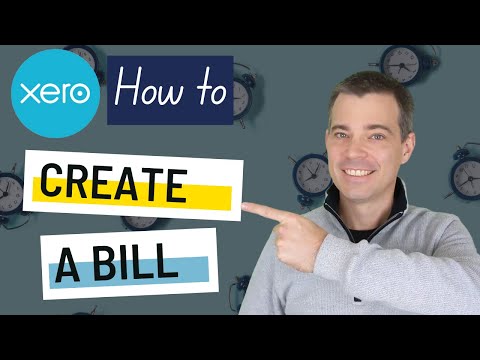 xero

How to

CREATE

A BILL